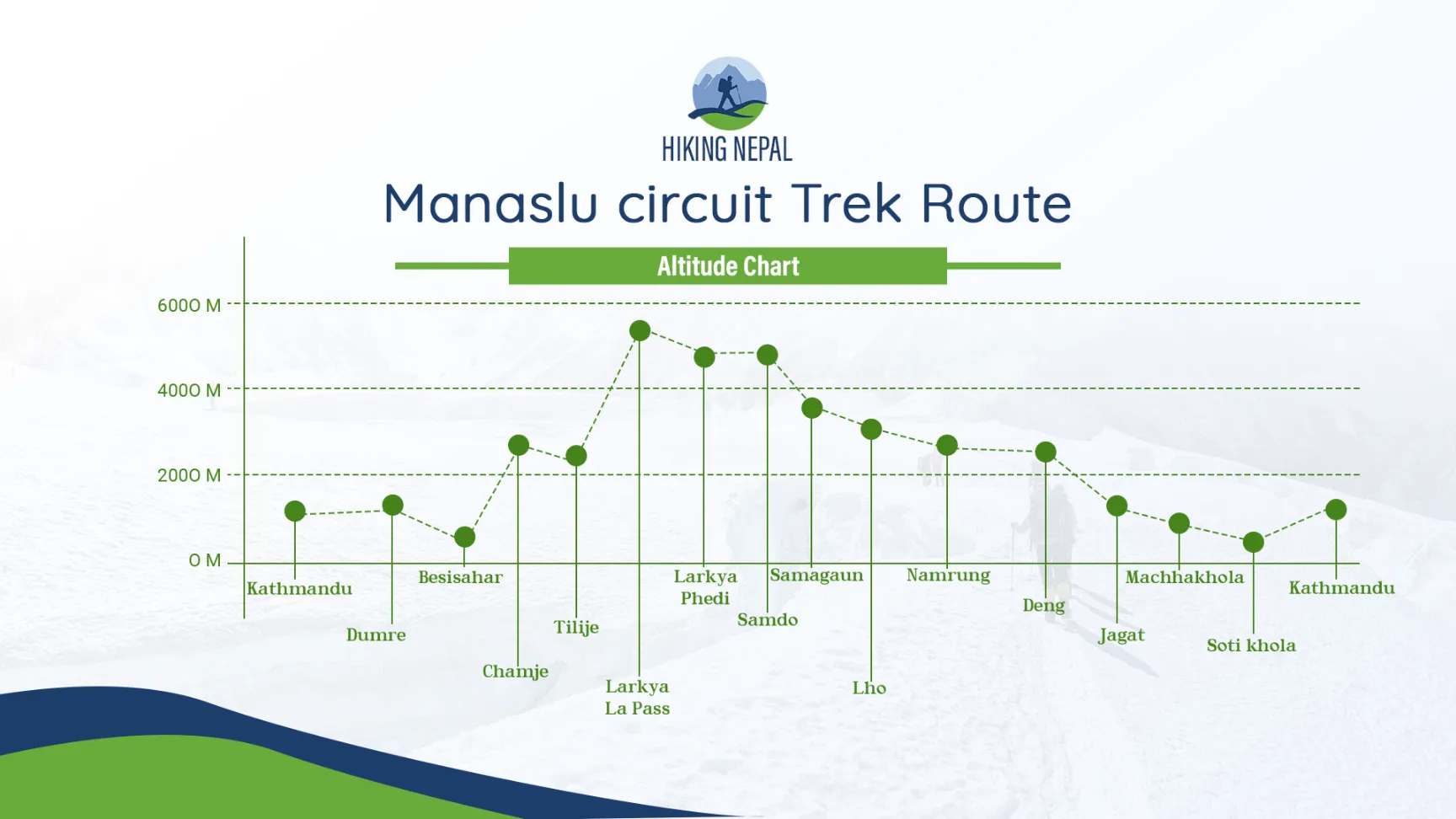 HIKING NEPAL

Manaslu circuit Trek Route

Altitude Chart

6000 M
4000 M
2000 M
0 M

Kathmandu
Dumre
Besisahar
Chamje
Tilije
Larkya La Pass
Larkya Phedi
Samdo
Samagaun
Lho
Namrung
Deng
Jagat
Machhakhola
Soti khola
Kathmandu